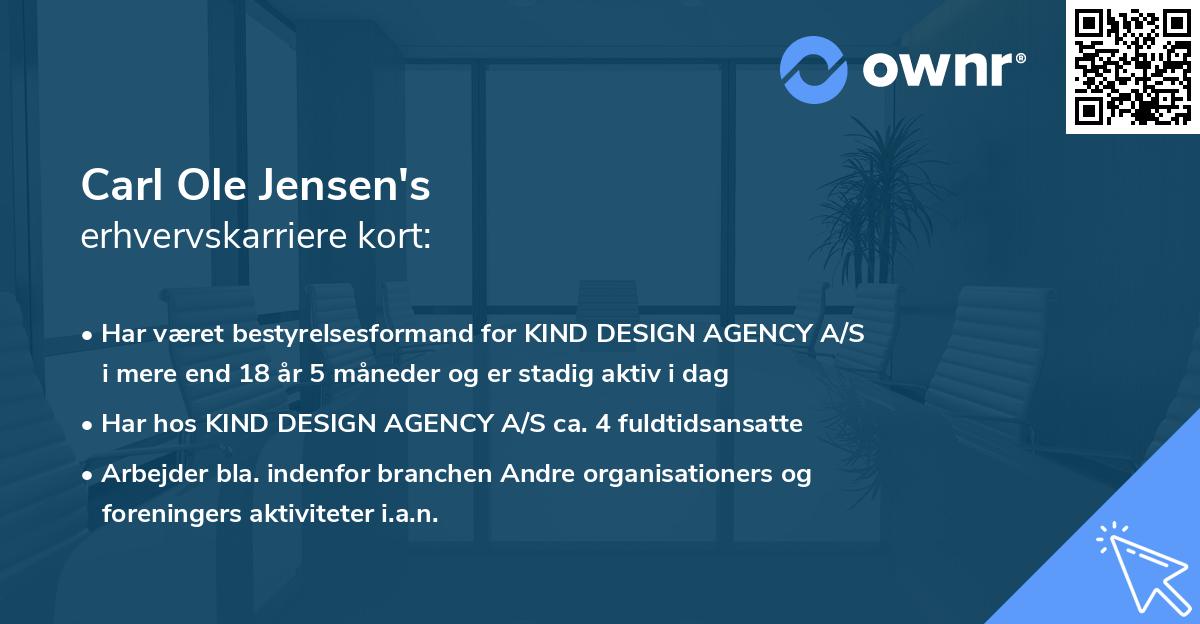 ownr®

Carl Ole Jensen's
erhvervskarriere kort:

• Har været bestyrelsesformand for KIND DESIGN AGENCY A/S i mere end 18 år 5 måneder og er stadig aktiv i dag

• Har hos KIND DESIGN AGENCY A/S ca. 4 fuldtidsansatte

• Arbejder bla. indenfor branchen Andre organisationers og foreningers aktiviteter i.a.n.